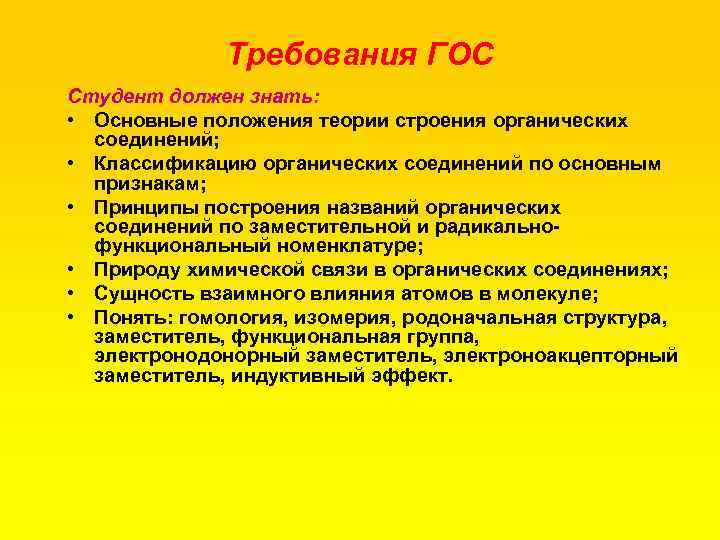 Требования ГОС

Студент должен знать:

• Основные положения теории строения органических соединений;
• Классификацию органических соединений по основным признакам;
• Принципы построения названий органических соединений по заместительной и радикально-функциональный номенклатуре;
• Природу химической связи в органических соединениях;
• Сущность взаимного влияния атомов в молекуле;
• Понять: гомология, изомерия, родоначальная структура, заместитель, функциональная группа, электронодонорный заместитель, электроноакцепторный заместитель, индуктивный эффект.